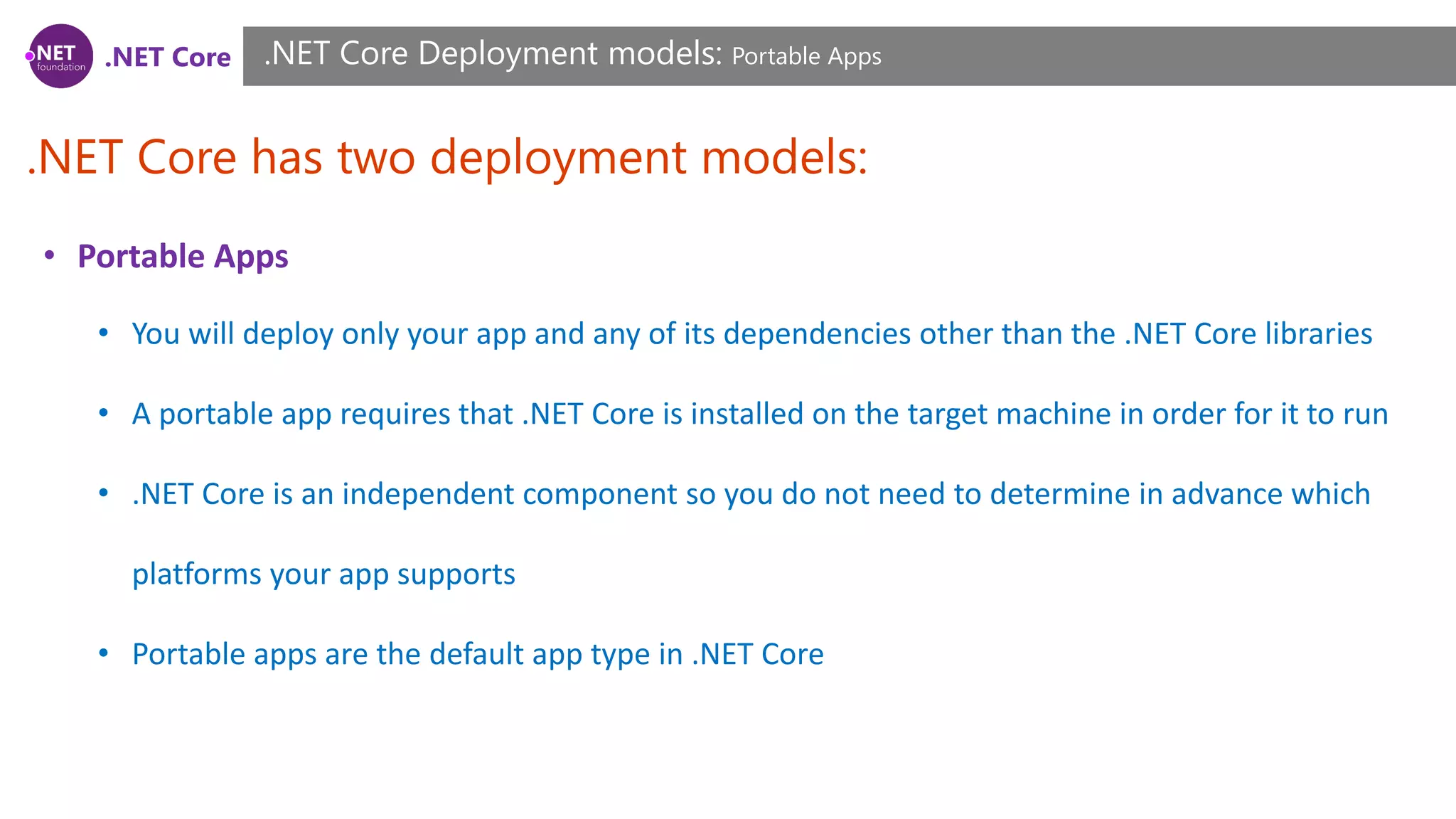 .NET foundation .NET Core

.NET Core Deployment models: Portable Apps

.NET Core has two deployment models:

• Portable Apps

• You will deploy only your app and any of its dependencies other than the .NET Core libraries

• A portable app requires that .NET Core is installed on the target machine in order for it to run

• .NET Core is an independent component so you do not need to determine in advance which platforms your app supports

• Portable apps are the default app type in .NET Core